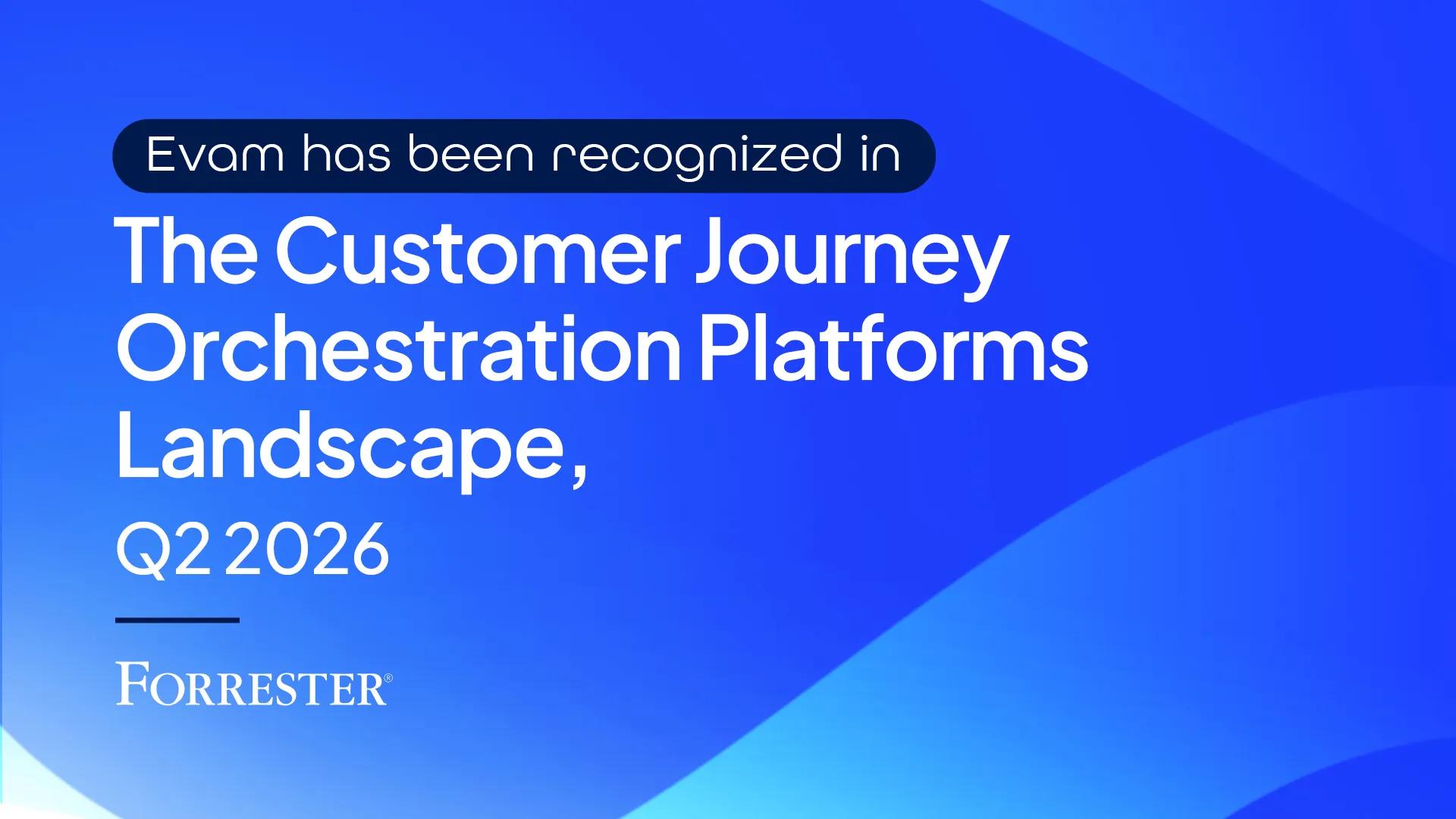 Evam has been recognized in

The Customer Journey Orchestration Platforms Landscape,

Q2 2026

FORRESTER®